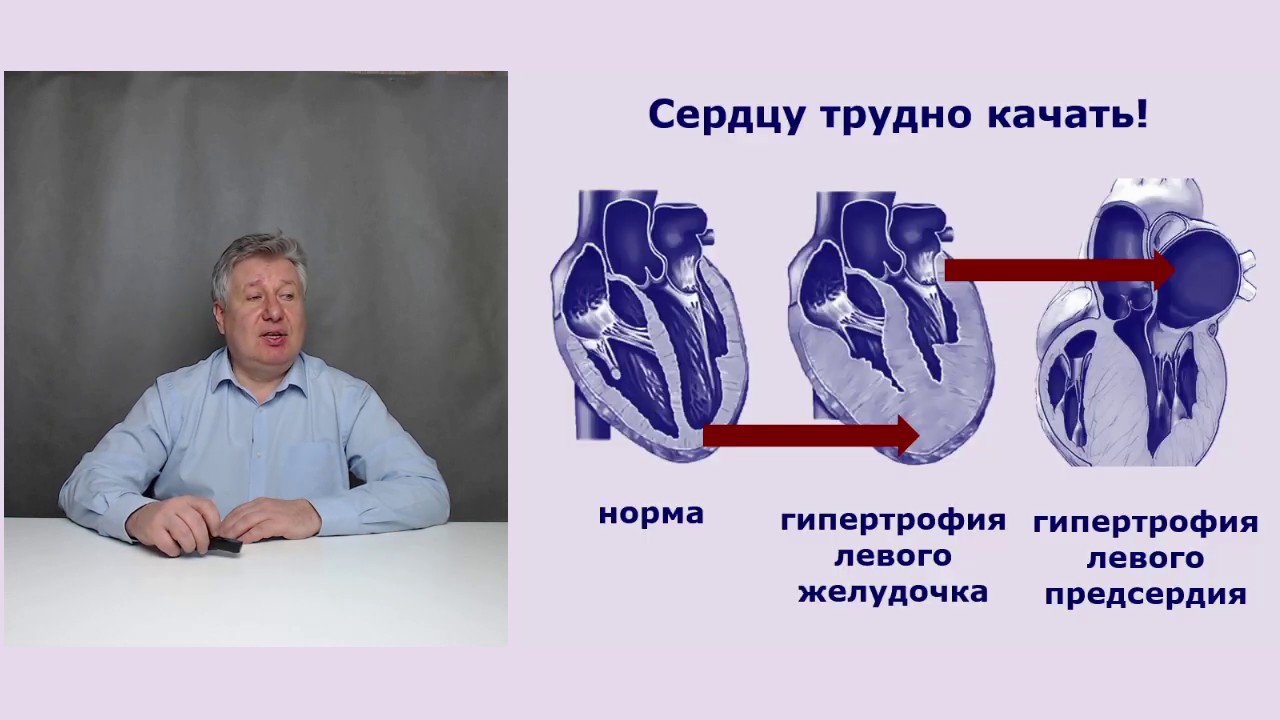 Сердцу трудно качать!

норма

гипертрофия левого желудочка

гипертрофия левого предсердия